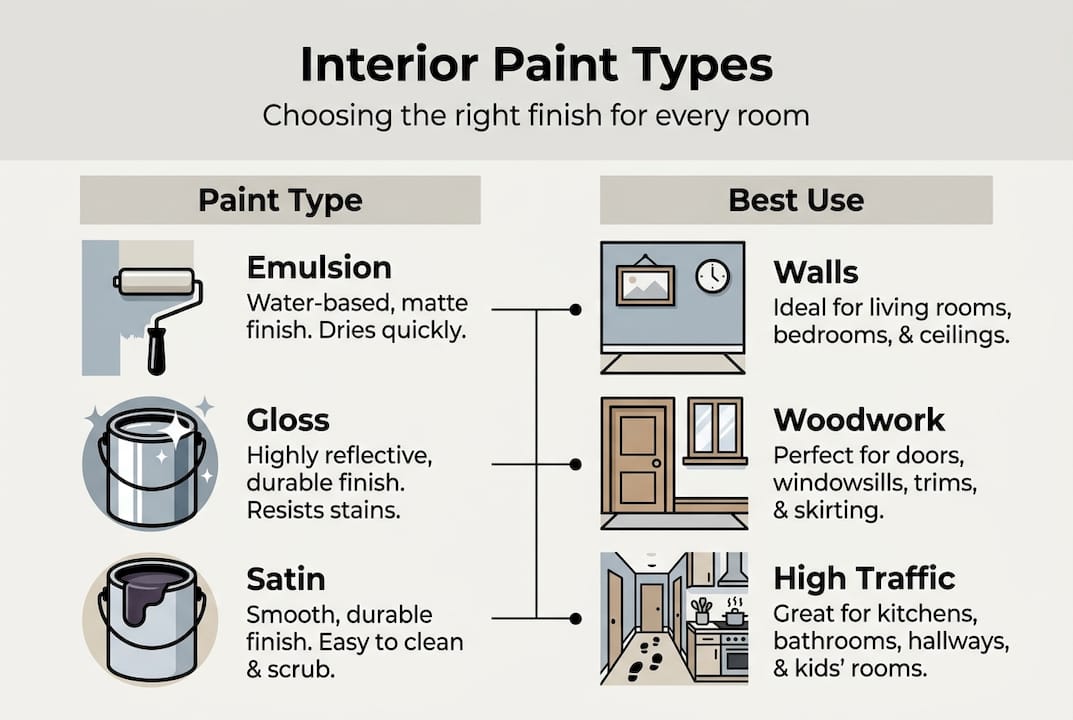 Interior Paint Types
Choosing the right finish for every room

Paint Type

Emulsion
Water-based, matte finish. Dries quickly.

Gloss
Highly reflective, durable finish. Resists stains.

Satin
Smooth, durable finish. Easy to clean & scrub.

Best Use

Walls
Ideal for living rooms, bedrooms, & ceilings.

Woodwork
Perfect for doors, windowsills, trims, & skirting.

High Traffic
Great for kitchens, bathrooms, hallways, & kids' rooms.